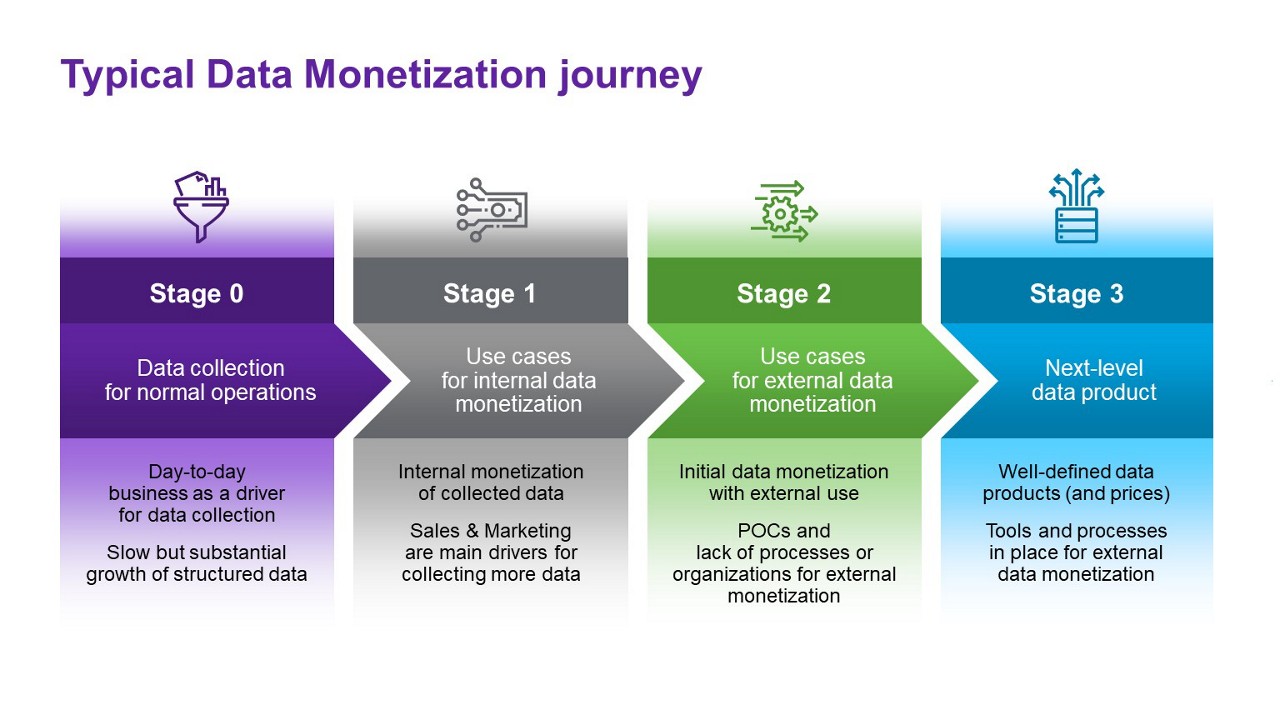 Typical Data Monetization journey

Stage 0

Data collection for normal operations

Day-to-day business as a driver for data collection

Slow but substantial growth of structured data

Stage 1

Use cases for internal data monetization

Internal monetization of collected data

Sales & Marketing are main drivers for collecting more data

Stage 2

Use cases for external data monetization

Initial data monetization with external use

POCs and lack of processes or organizations for external monetization

Stage 3

Next-level data product

Well-defined data products (and prices)

Tools and processes in place for external data monetization